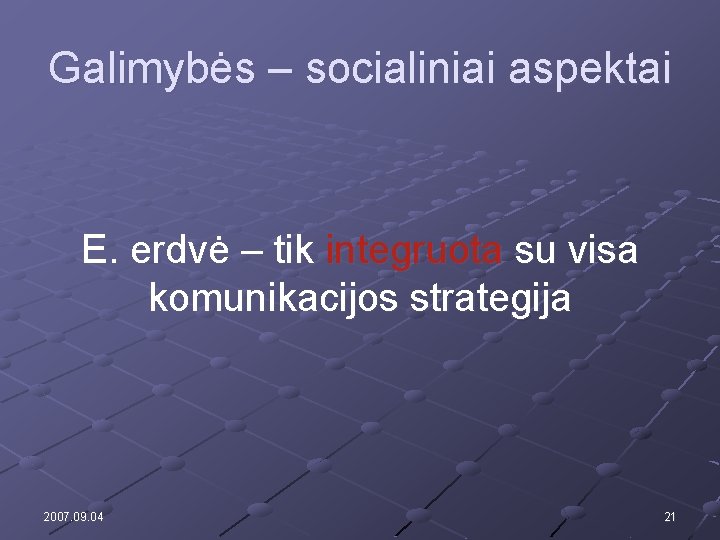 Galimybės – socialiniai aspektai

E. erdvė – tik integruota su visa komunikacijos strategija

2007.09.04

21